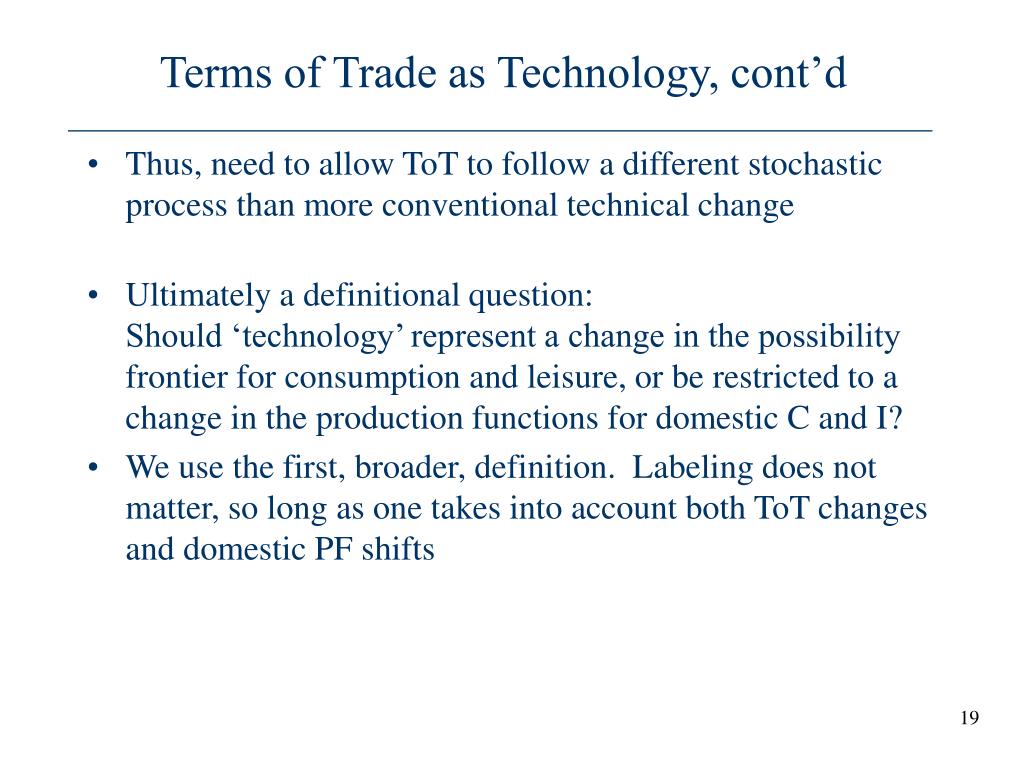 Terms of Trade as Technology, cont’d

• Thus, need to allow ToT to follow a different stochastic process than more conventional technical change

• Ultimately a definitional question:
Should ‘technology’ represent a change in the possibility frontier for consumption and leisure, or be restricted to a change in the production functions for domestic C and I?

• We use the first, broader, definition. Labeling does not matter, so long as one takes into account both ToT changes and domestic PF shifts

19